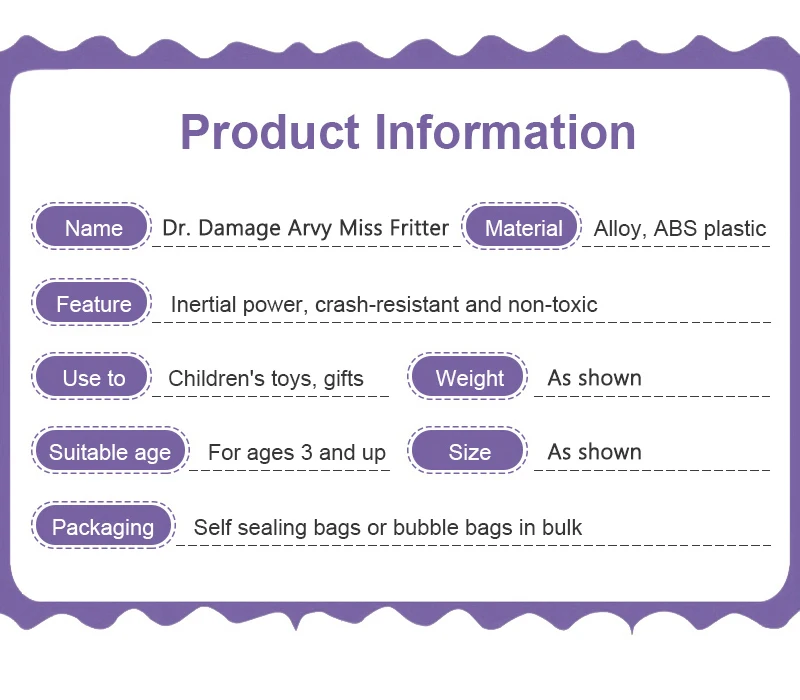 Product Information

Name
Dr. Damage Arvy Miss Fritter

Material
Alloy, ABS plastic

Feature
Inertial power, crash-resistant and non-toxic

Use to
Children's toys, gifts

Weight
As shown

Suitable age
For ages 3 and up

Size
As shown

Packaging
Self sealing bags or bubble bags in bulk